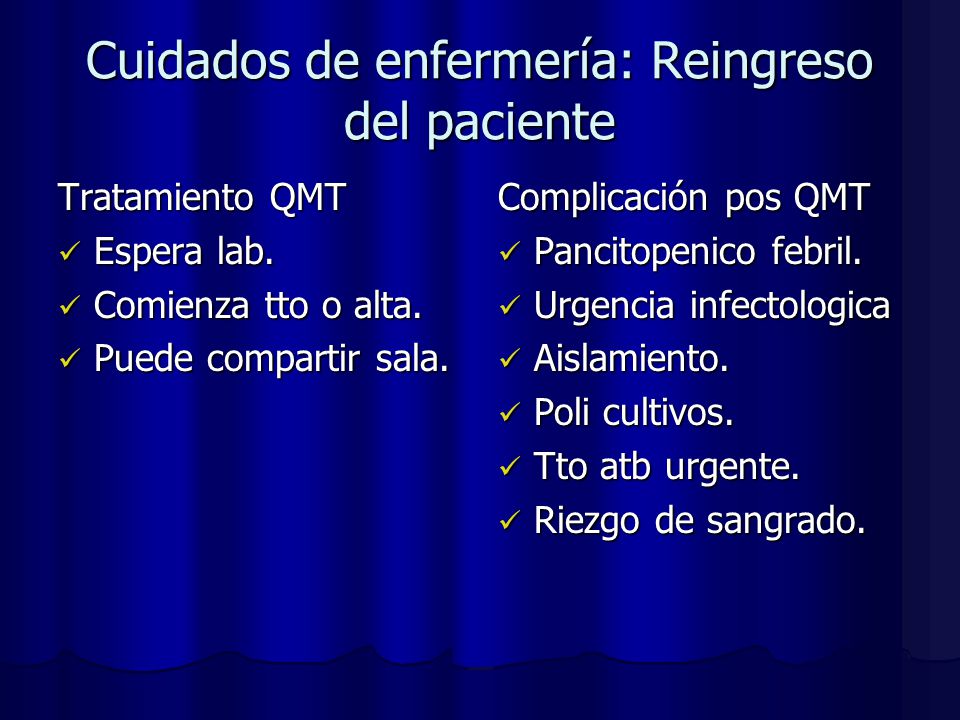 Cuidados de enfermería: Reingreso del paciente

Tratamiento QMT
✓ Espera lab.
✓ Comienza tto o alta.
✓ Puede compartir sala.

Complicación pos QMT
✓ Pancitopenico febril.
✓ Urgencia infectologica
✓ Aislamiento.
✓ Poli cultivos.
✓ Tto atb urgente.
✓ Riezgo de sangrado.